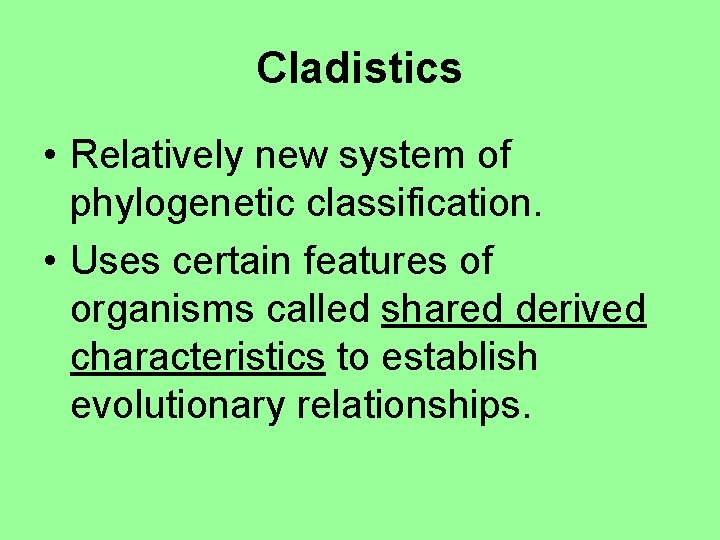 Cladistics

• Relatively new system of phylogenetic classification.

• Uses certain features of organisms called shared derived characteristics to establish evolutionary relationships.